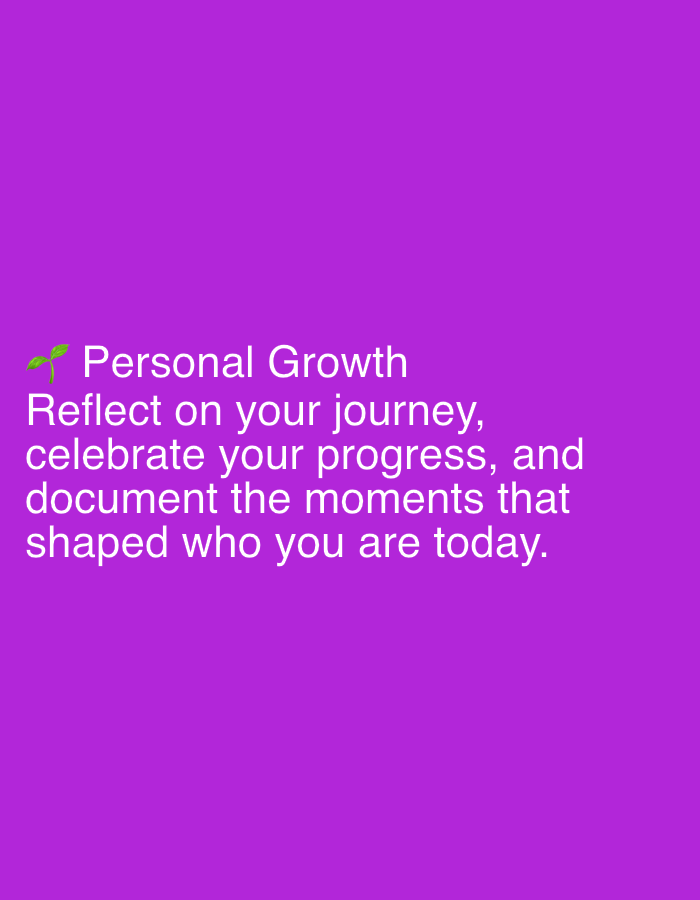 🌱 Personal Growth

Reflect on your journey, celebrate your progress, and document the moments that shaped who you are today.